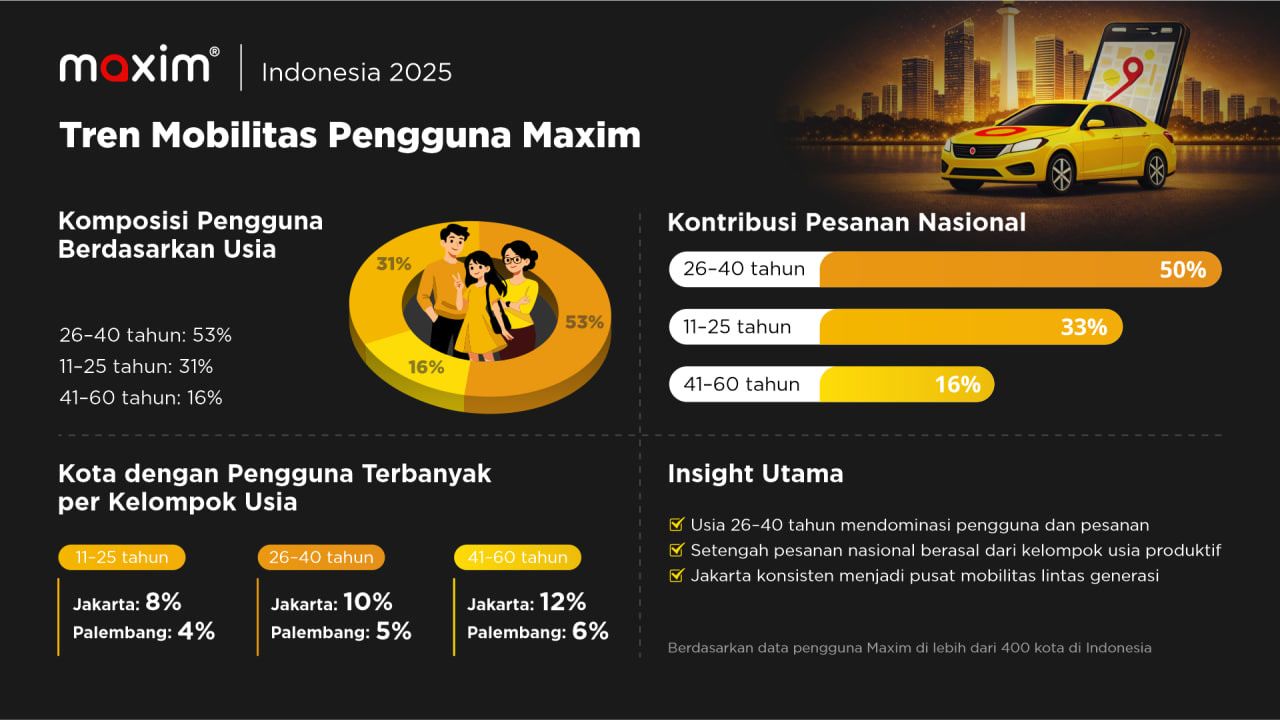 maxim® | Indonesia 2025

Tren Mobilitas Pengguna Maxim

Komposisi Pengguna Berdasarkan Usia

26–40 tahun: 53%
11–25 tahun: 31%
41–60 tahun: 16%

31%
53%
16%

Kontribusi Pesanan Nasional

26–40 tahun 50%
11–25 tahun 33%
41–60 tahun 16%

Kota dengan Pengguna Terbanyak per Kelompok Usia

11–25 tahun
Jakarta: 8%
Palembang: 4%

26–40 tahun
Jakarta: 10%
Palembang: 5%

41–60 tahun
Jakarta: 12%
Palembang: 6%

Insight Utama

Usia 26–40 tahun mendominasi pengguna dan pesanan
Setengah pesanan nasional berasal dari kelompok usia produktif
Jakarta konsisten menjadi pusat mobilitas lintas generasi

Berdasarkan data pengguna Maxim di lebih dari 400 kota di Indonesia